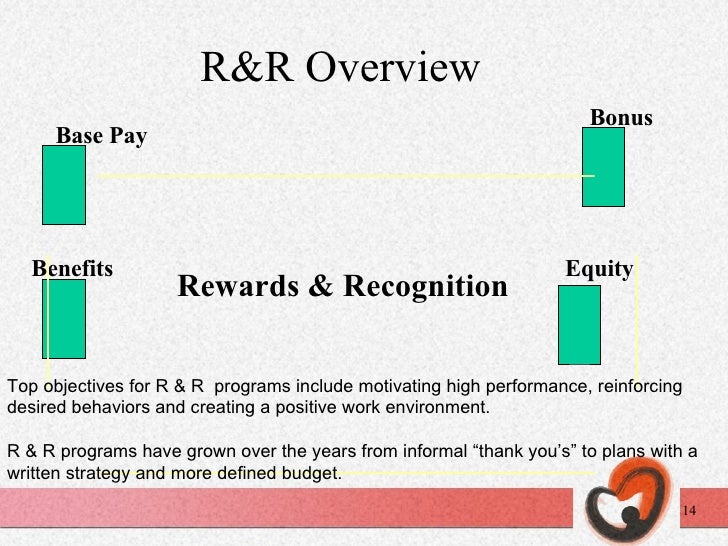 R&R Overview

Base Pay

Bonus

Benefits

Rewards & Recognition

Equity

Top objectives for R & R programs include motivating high performance, reinforcing desired behaviors and creating a positive work environment.

R & R programs have grown over the years from informal “thank you’s” to plans with a written strategy and more defined budget.

14